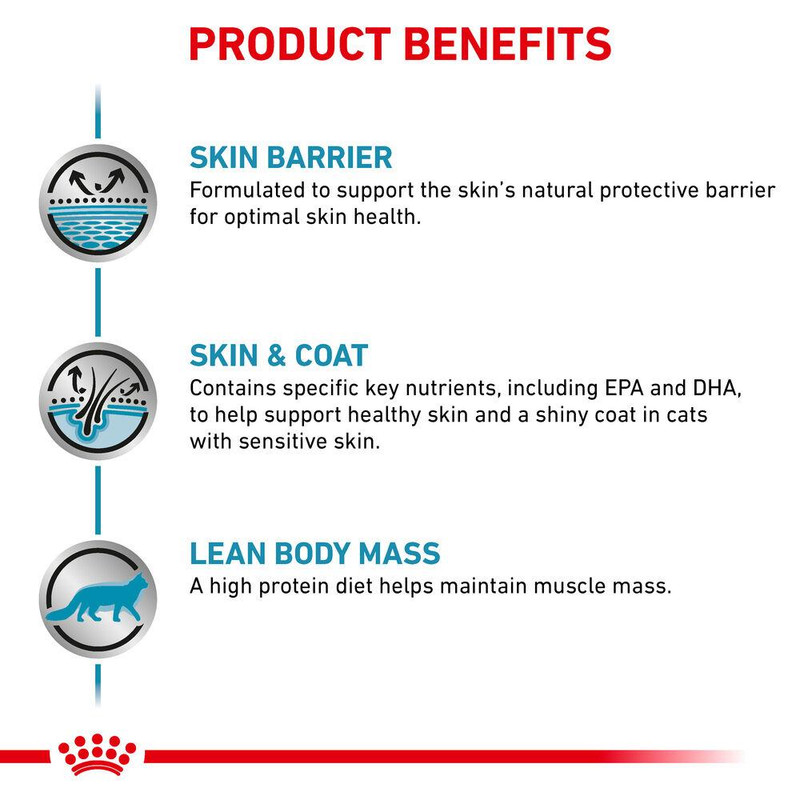 PRODUCT BENEFITS

SKIN BARRIER
Formulated to support the skin's natural protective barrier for optimal skin health.

SKIN & COAT
Contains specific key nutrients, including EPA and DHA, to help support healthy skin and a shiny coat in cats with sensitive skin.

LEAN BODY MASS
A high protein diet helps maintain muscle mass.